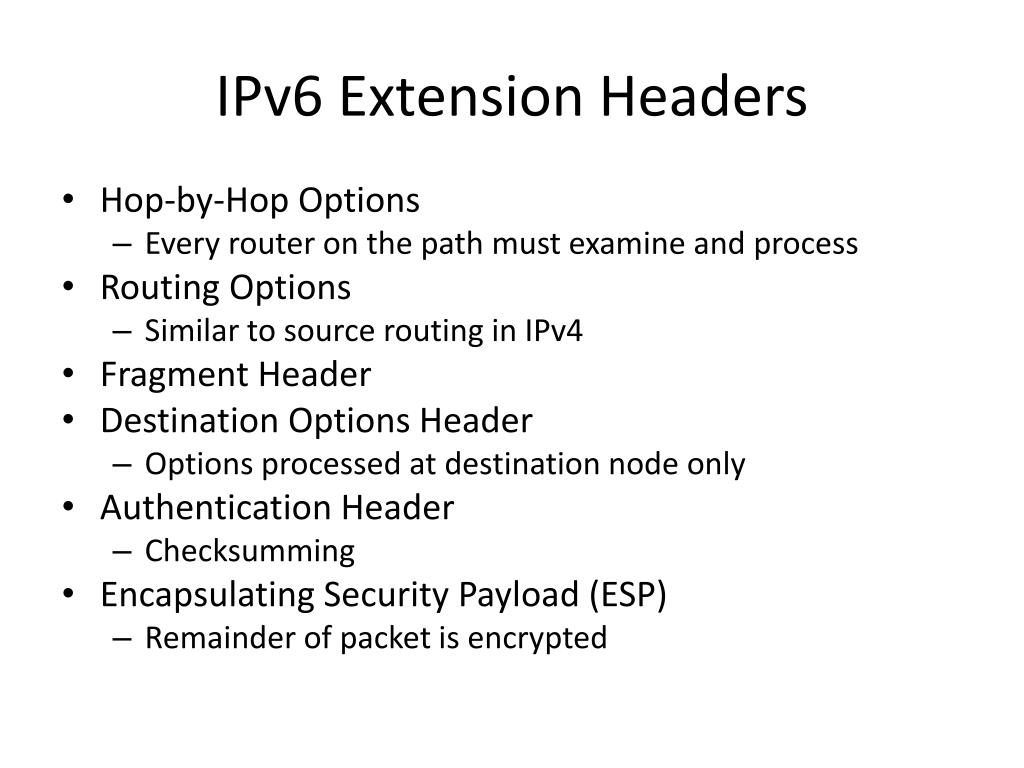 IPv6 Extension Headers

• Hop-by-Hop Options
– Every router on the path must examine and process
• Routing Options
– Similar to source routing in IPv4
• Fragment Header
• Destination Options Header
– Options processed at destination node only
• Authentication Header
– Checksumming
• Encapsulating Security Payload (ESP)
– Remainder of packet is encrypted